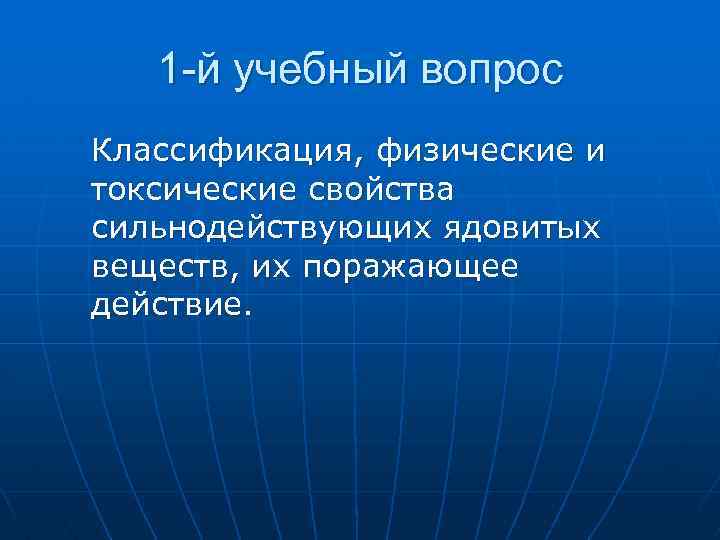 1-й учебный вопрос

Классификация, физические и токсические свойства сильнодействующих ядовитых веществ, их поражающее действие.